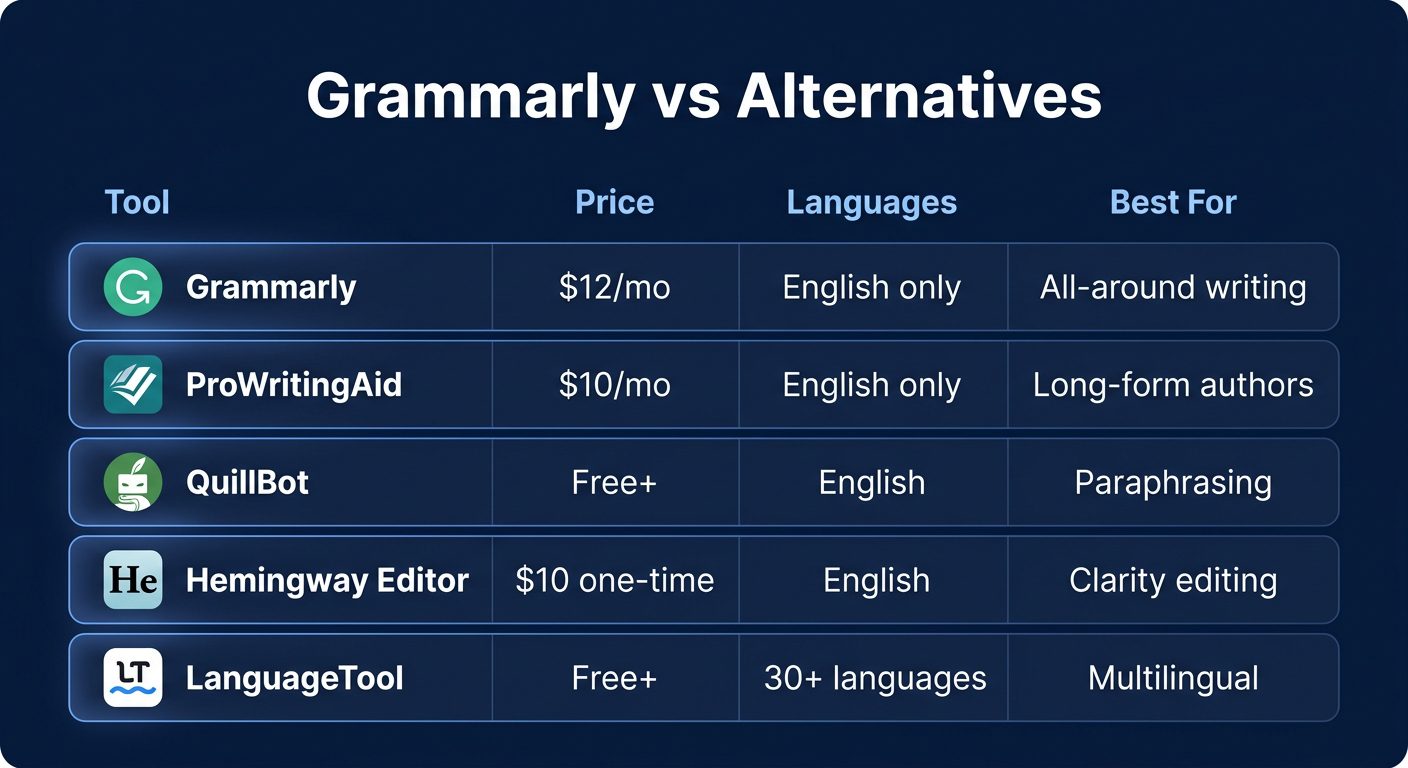 Grammarly vs Alternatives

| Tool | Price | Languages | Best For |
|---|---|---|---|
| G Grammarly | \$12/mo | English only | All-around writing |
| ProWritingAid | \$10/mo | English only | Long-form authors |
| QuillBot | Free+ | English | Paraphrasing |
| He Hemingway Editor | \$10 one-time | English | Clarity editing |
| LT LanguageTool | Free+ | 30+ languages | Multilingual |